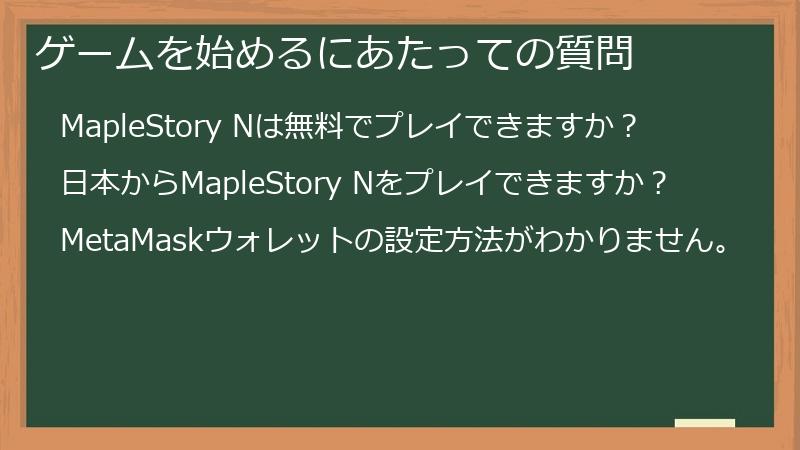 ゲームを始めるにあたっての質問

MapleStory Nは無料でプレイできますか？

日本からMapleStory Nをプレイできますか？

MetaMaskウォレットの設定方法がわかりません。